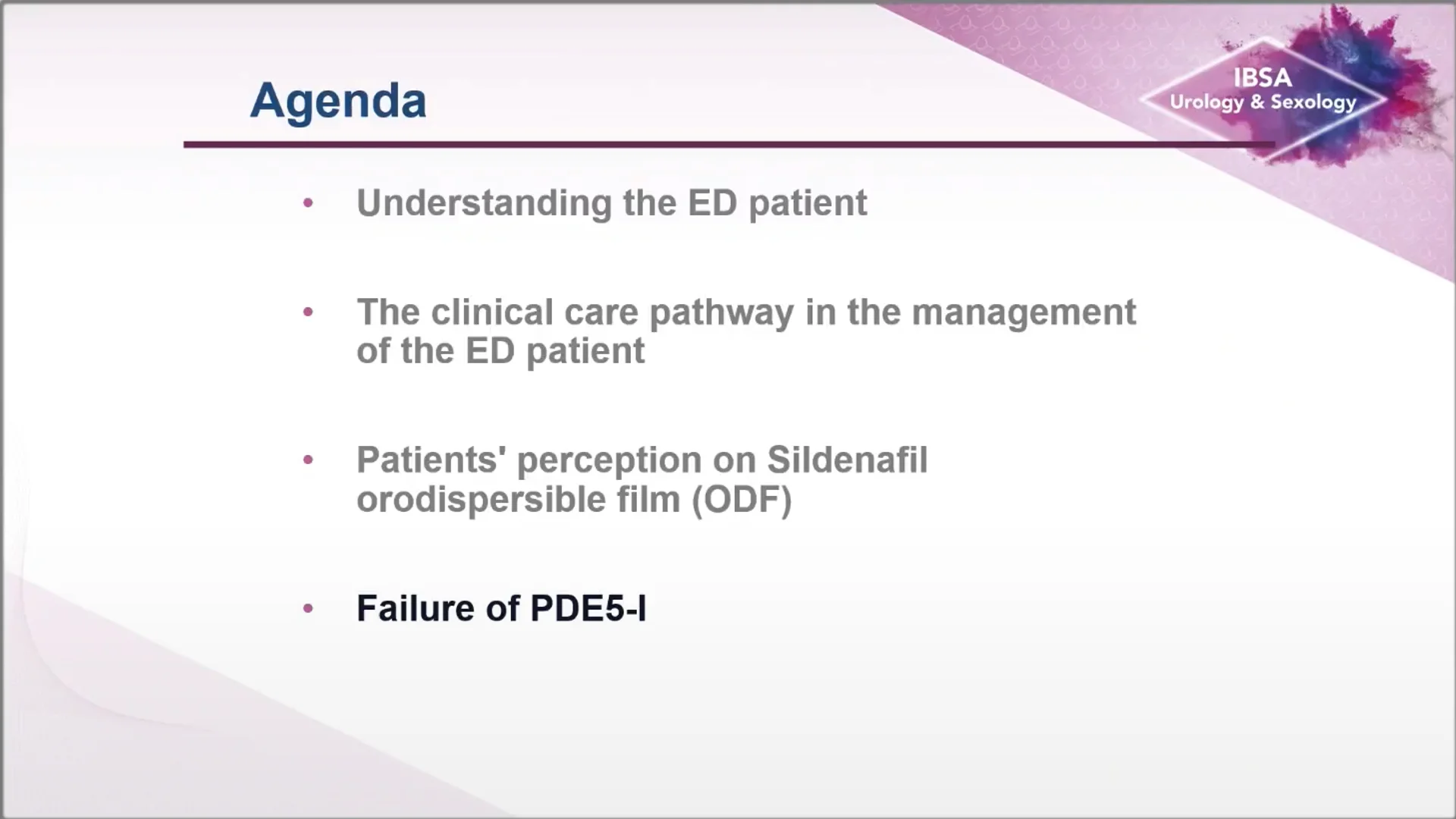 Agenda

IBSA
Urology & Sexology

• Understanding the ED patient

• The clinical care pathway in the management of the ED patient

• Patients' perception on Sildenafil orodispersible film (ODF)

• Failure of PDE5-I